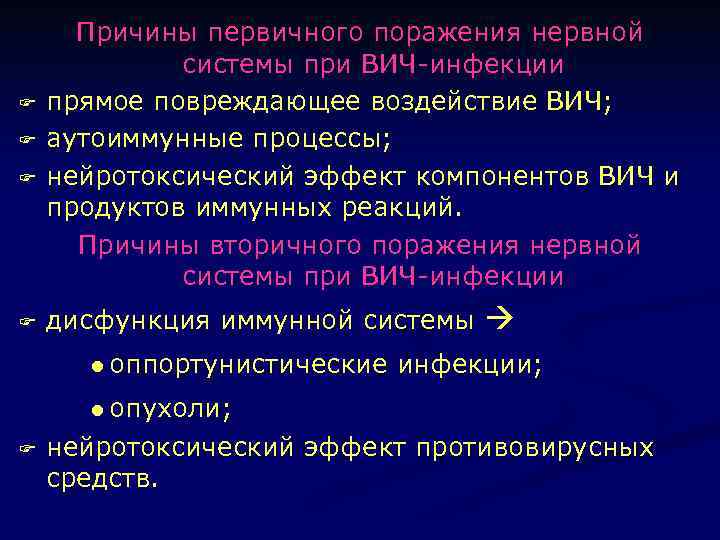 Причины первичного поражения нервной системы при ВИЧ-инфекции

☞ прямое повреждающее воздействие ВИЧ;
☞ аутоиммунные процессы;
☞ нейротоксический эффект компонентов ВИЧ и продуктов иммунных реакций.

Причины вторичного поражения нервной системы при ВИЧ-инфекции

☞ дисфункция иммунной системы →
● оппортунистические инфекции;
● опухоли;
☞ нейротоксический эффект противовирусных средств.